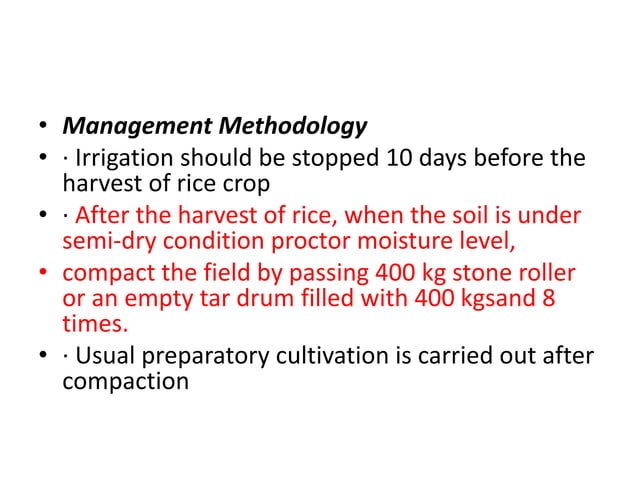 • Management Methodology
• · Irrigation should be stopped 10 days before the harvest of rice crop
• · After the harvest of rice, when the soil is under semi-dry condition proctor moisture level,
• compact the field by passing 400 kg stone roller or an empty tar drum filled with 400 kgsand 8 times.
• · Usual preparatory cultivation is carried out after compaction